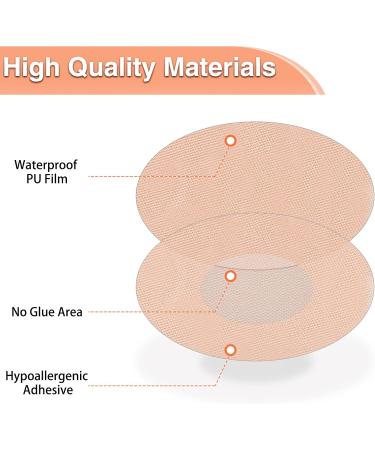 High Quality Materials

Waterproof PU Film

No Glue Area

Hypoallergenic Adhesive